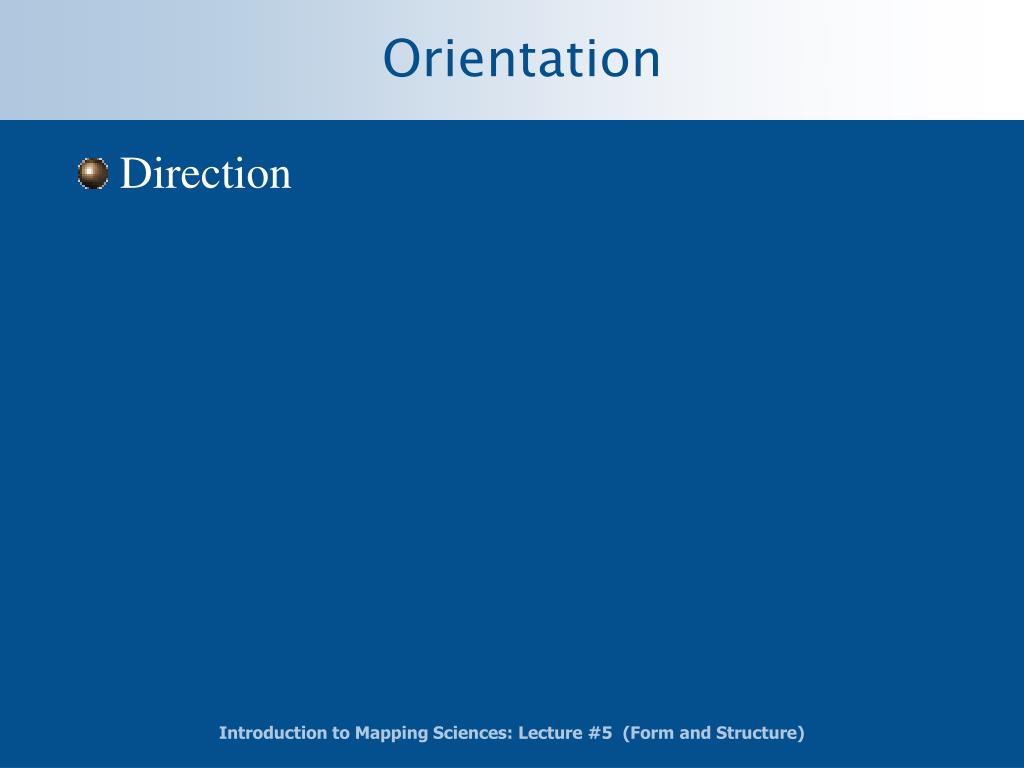 Orientation

Direction

Introduction to Mapping Sciences: Lecture #5 (Form and Structure)